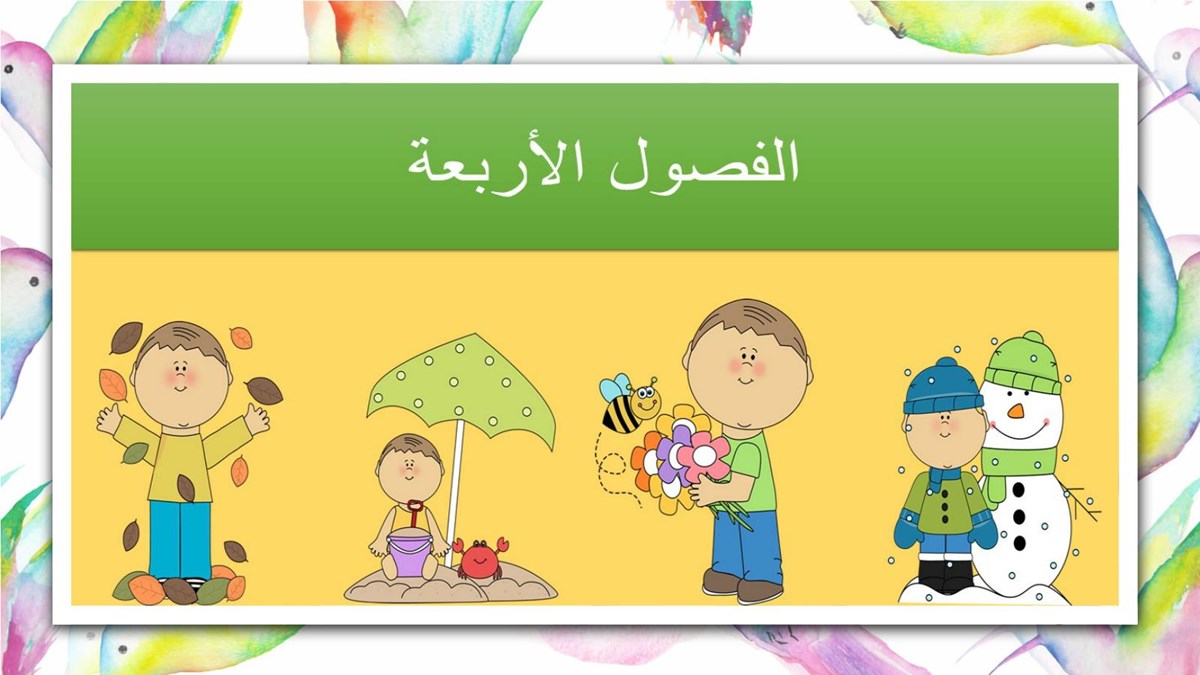 الفصول الأربعة